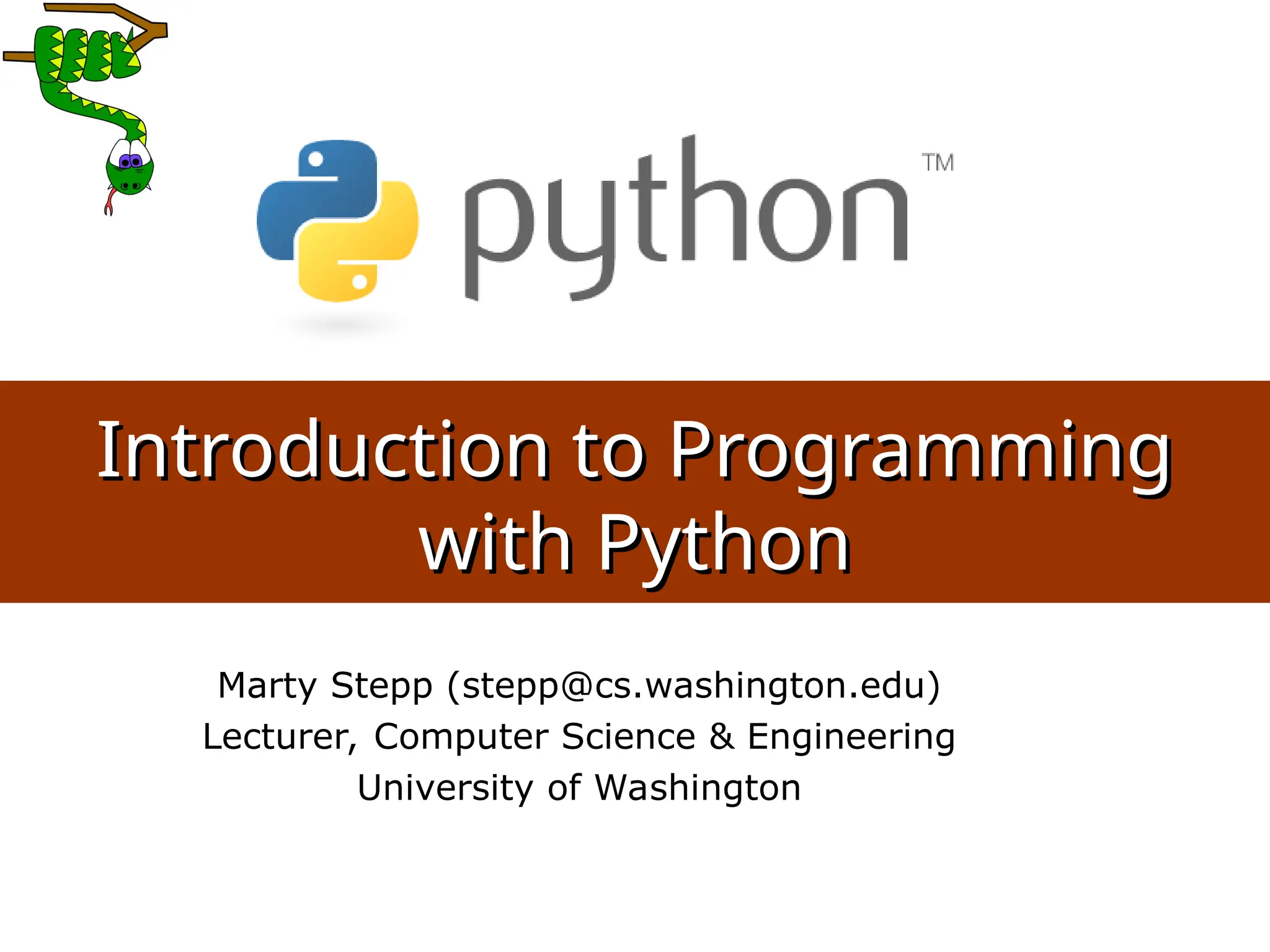 python™

Introduction to Programming with Python

Marty Stepp (stepp@cs.washington.edu)
Lecturer, Computer Science & Engineering
University of Washington